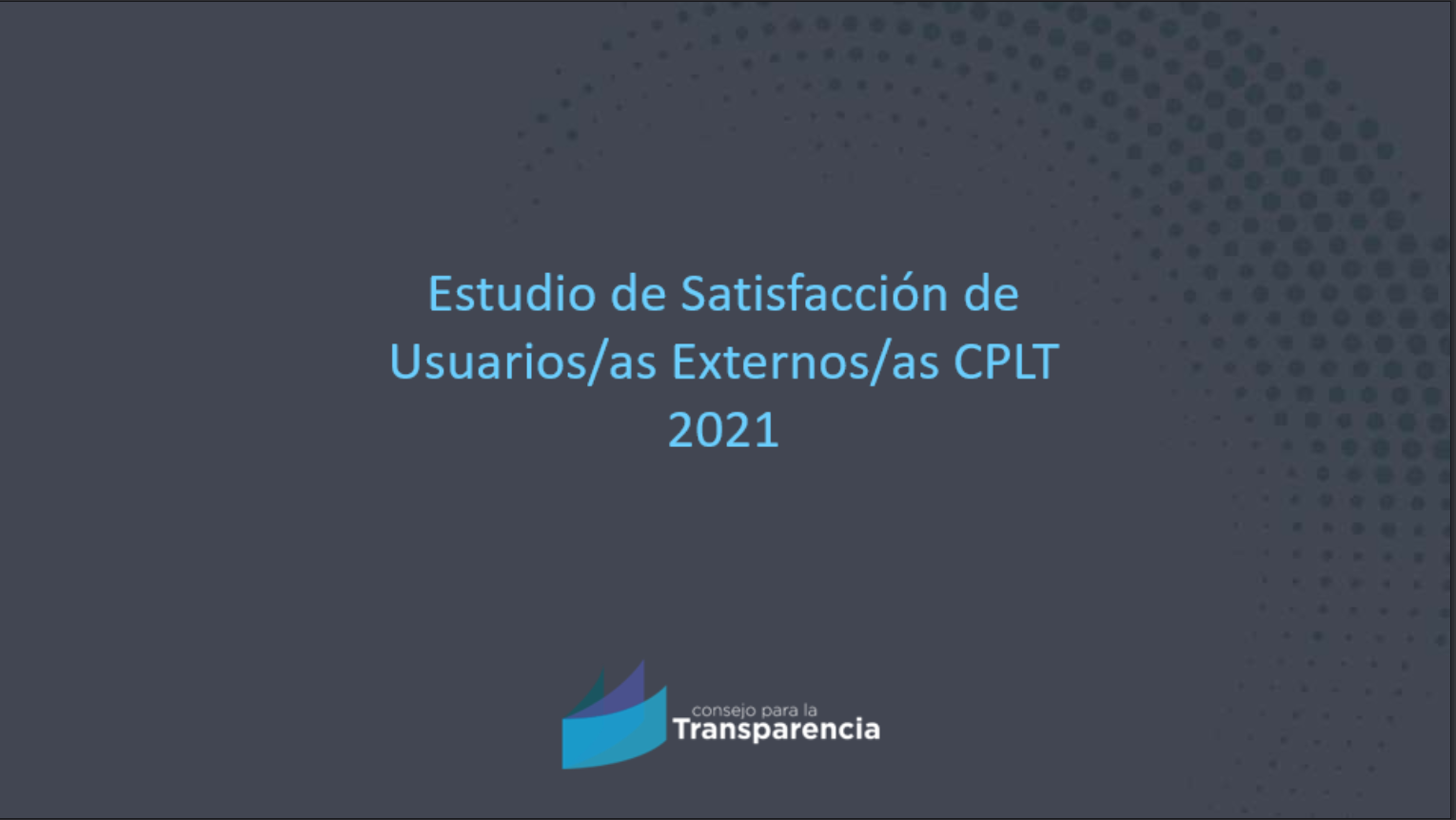 Estudio de Satisfacción de Usuarios/as Externos/as CPLT 2021

consejo para la
Transparencia